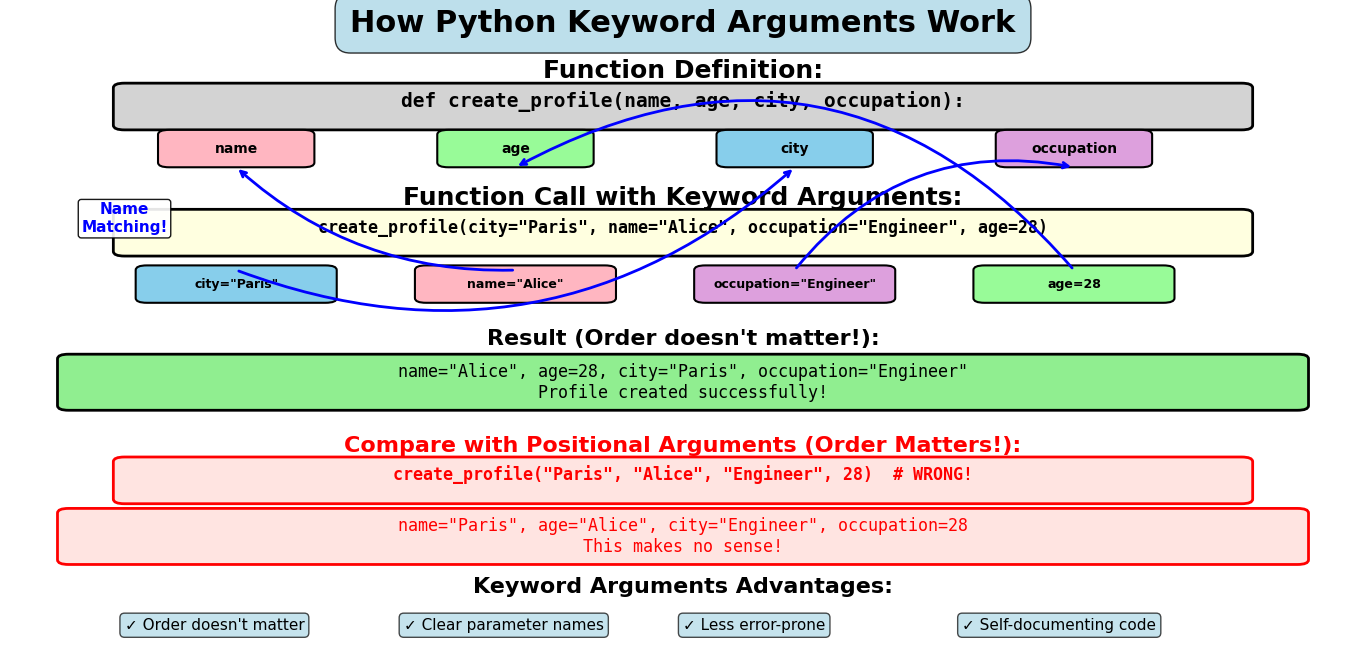 How Python Keyword Arguments Work

Function Definition:

def create_profile(name, age, city, occupation):

name

age

city

occupation

Function Call with Keyword Arguments:

Name Matching!

create_profile(city="Paris", name="Alice", occupation="Engineer", age=28)

city="Paris"

name="Alice"

occupation="Engineer"

age=28

Result (Order doesn't matter!):

name="Alice", age=28, city="Paris", occupation="Engineer"
Profile created successfully!

Compare with Positional Arguments (Order Matters!):

create_profile("Paris", "Alice", "Engineer", 28) # WRONG!

name="Paris", age="Alice", city="Engineer", occupation=28
This makes no sense!

Keyword Arguments Advantages:

✓ Order doesn't matter

✓ Clear parameter names

✓ Less error-prone

✓ Self-documenting code